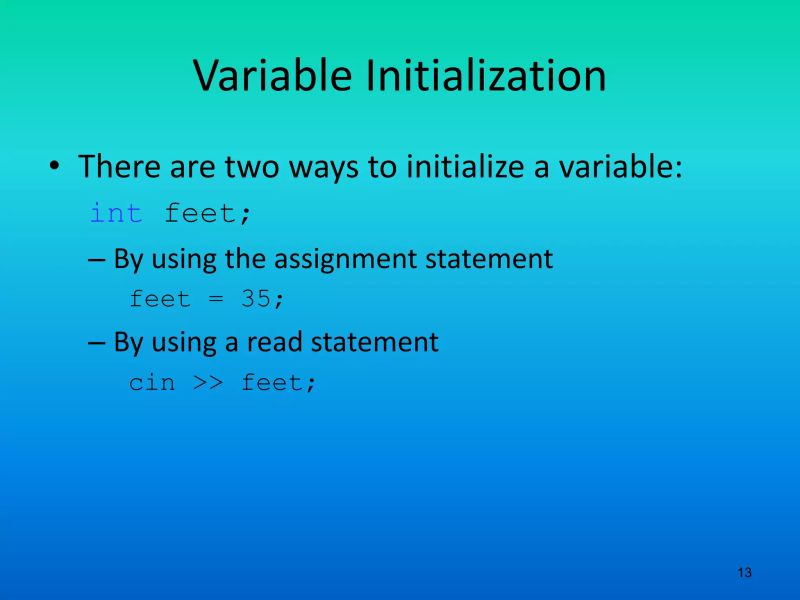 Variable Initialization

• There are two ways to initialize a variable:

int feet;

– By using the assignment statement

feet = 35;

– By using a read statement

cin >> feet;

13